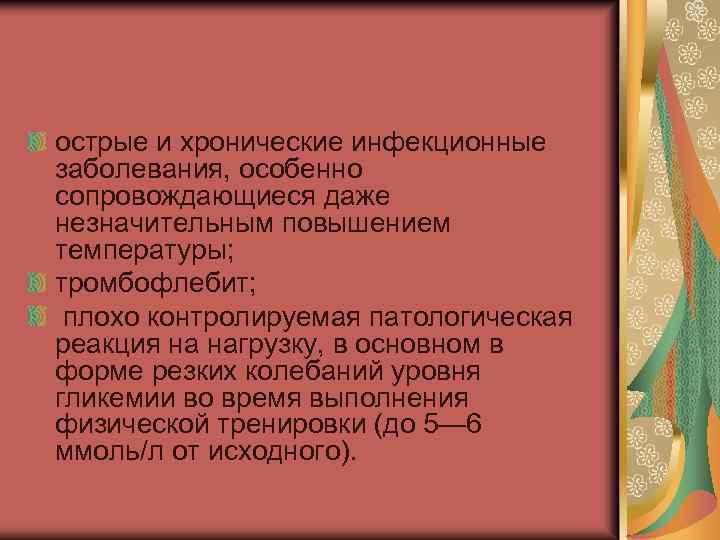 острые и хронические инфекционные заболевания, особенно сопровождающиеся даже незначительным повышением температуры;

тромбофлебит;

плохо контролируемая патологическая реакция на нагрузку, в основном в форме резких колебаний уровня гликемии во время выполнения физической тренировки (до 5—6 ммоль/л от исходного).